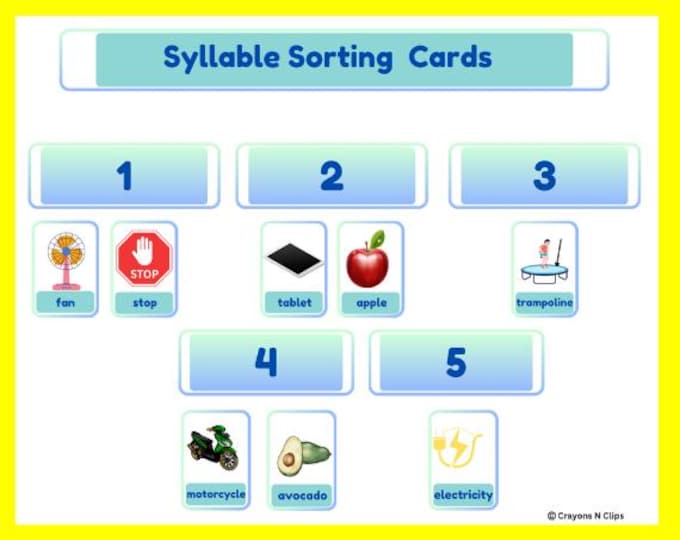 Syllable Sorting Cards

1

2

3

STOP

fan

stop

tablet

apple

trampoline

4

5

motorcycle

avocado

electricity

© Crayons N Clips